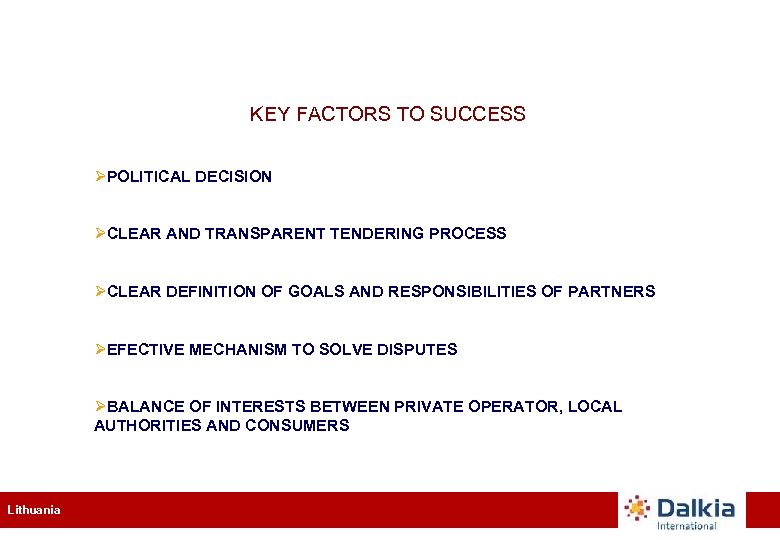 KEY FACTORS TO SUCCESS

➢POLITICAL DECISION

➢CLEAR AND TRANSPARENT TENDERING PROCESS

➢CLEAR DEFINITION OF GOALS AND RESPONSIBILITIES OF PARTNERS

➢EFECTIVE MECHANISM TO SOLVE DISPUTES

➢BALANCE OF INTERESTS BETWEEN PRIVATE OPERATOR, LOCAL AUTHORITIES AND CONSUMERS

Lithuania

Dalkia International